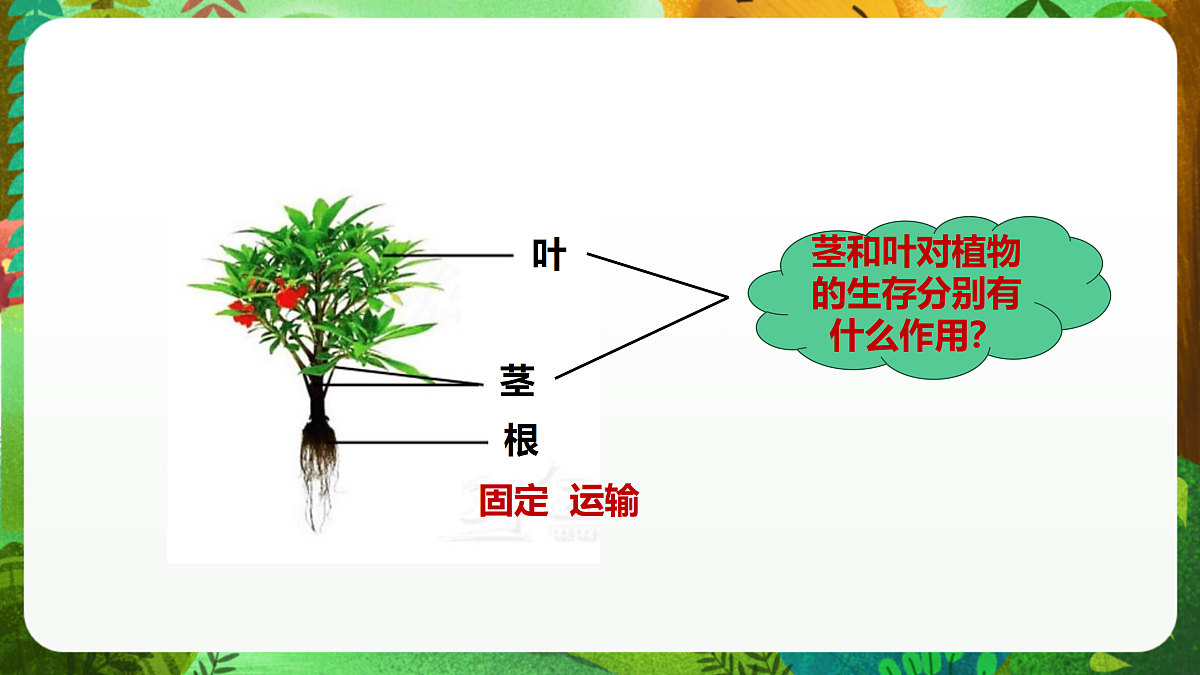 叶

茎

根

固定 运输

茎和叶对植物的生存分别有什么作用？